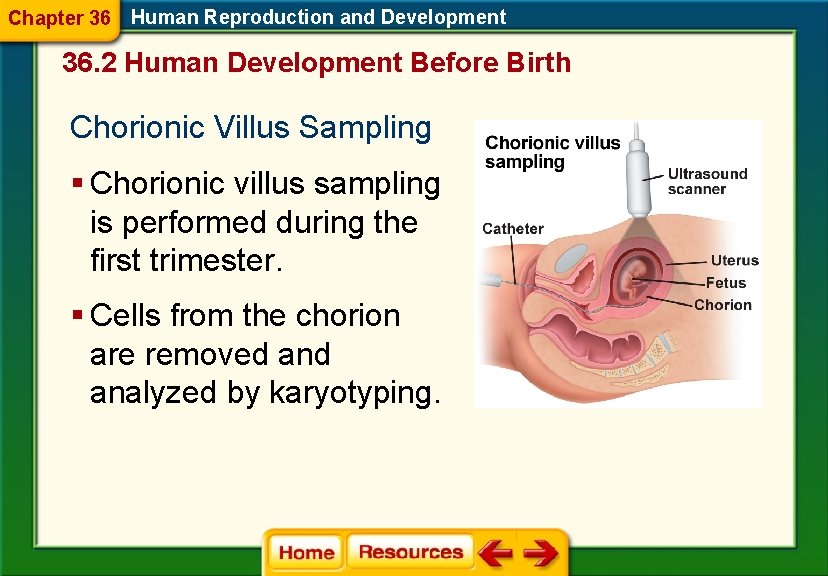 Chapter 36 Human Reproduction and Development

36.2 Human Development Before Birth

Chorionic Villus Sampling

▪ Chorionic villus sampling is performed during the first trimester.

▪ Cells from the chorion are removed and analyzed by karyotyping.

Chorionic villus sampling

Ultrasound scanner

Catheter

Uterus

Fetus

Chorion

Home Resources